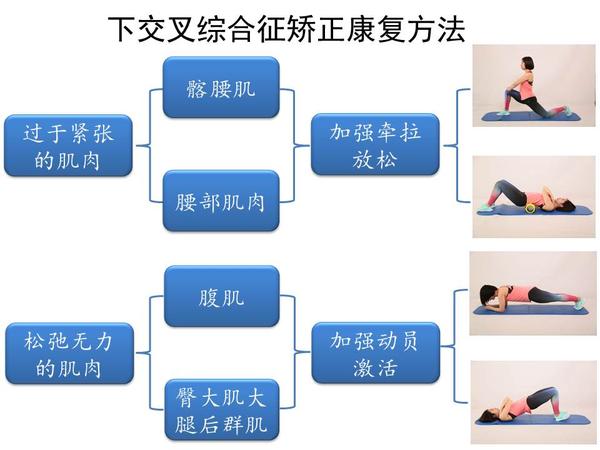 下交叉综合征矫正康复方法

过于紧张的肌肉

髂腰肌

腰部肌肉

加强牵拉放松

松弛无力的肌肉

腹肌

臀大肌大腿后群肌

加强动员激活